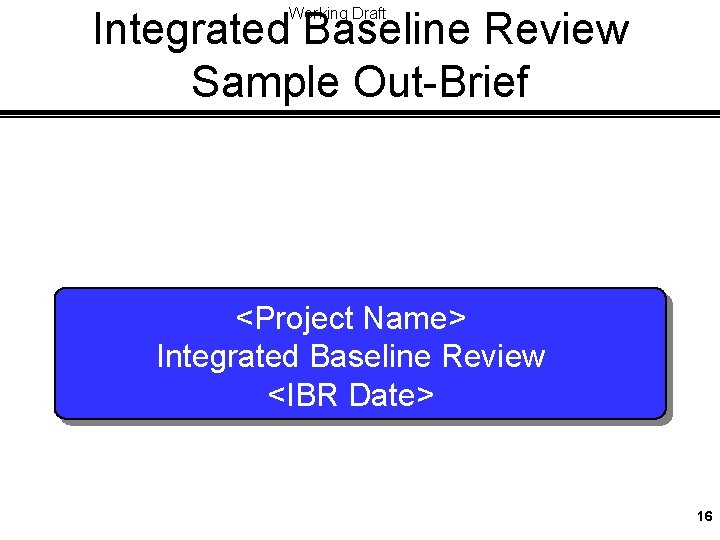 Working Draft

Integrated Baseline Review
Sample Out-Brief

<Project Name>
Integrated Baseline Review
<IBR Date>

16